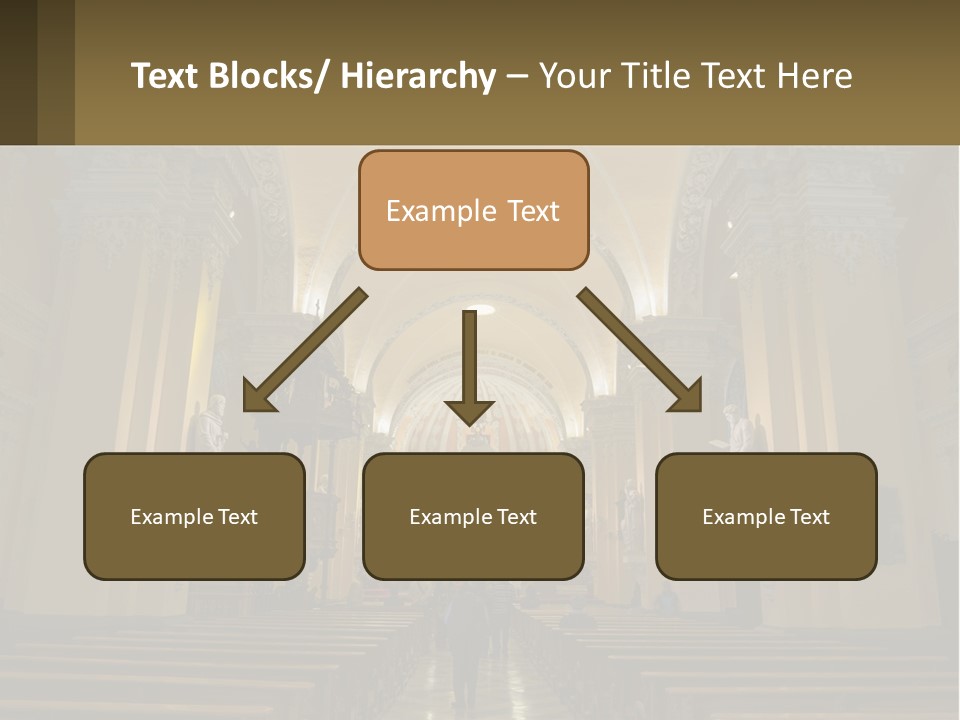 Text Blocks/ Hierarchy – Your Title Text Here

Example Text

Example Text

Example Text

Example Text